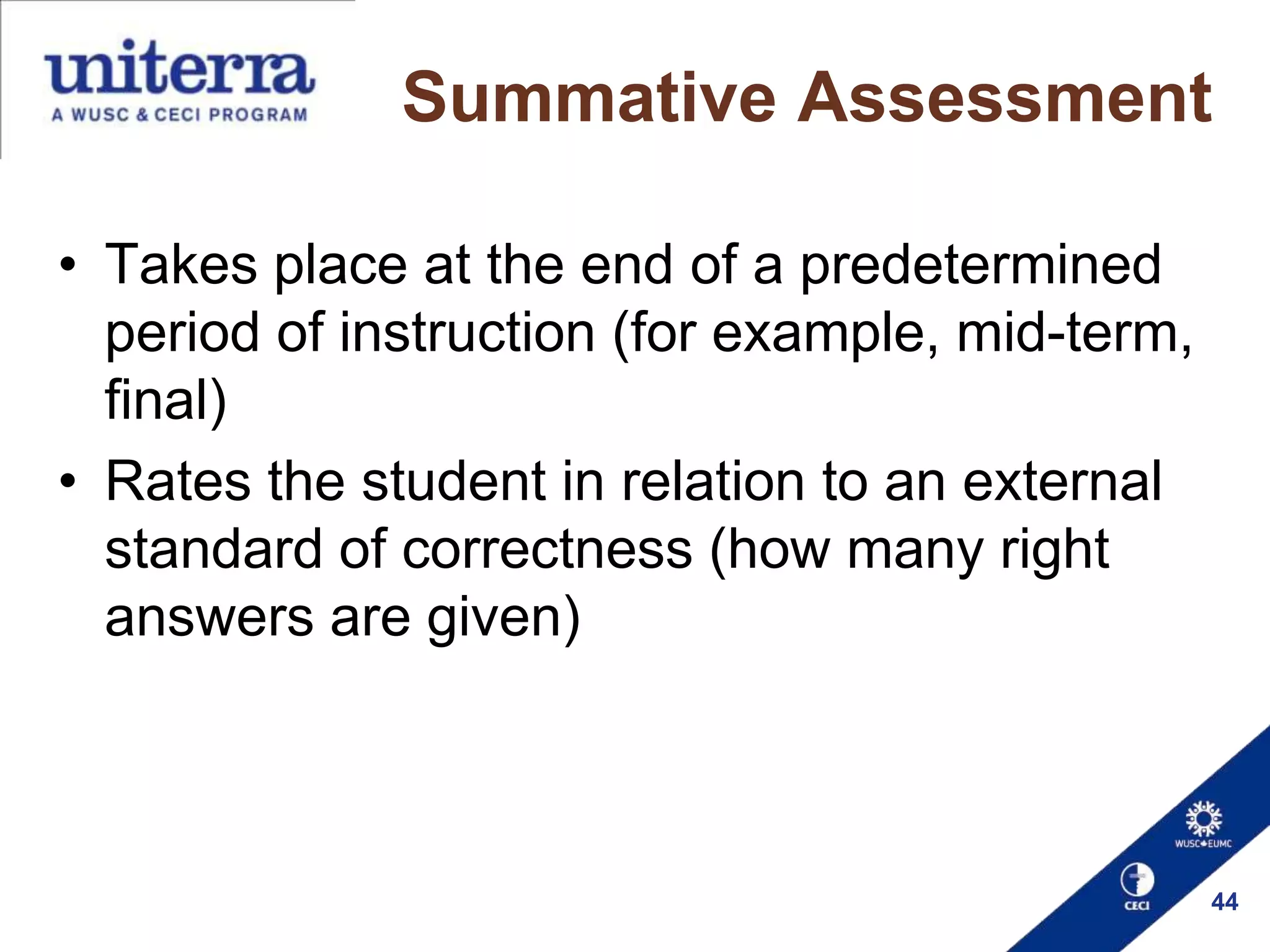 uniterra
A WUSC & CECI PROGRAM

Summative Assessment

• Takes place at the end of a predetermined period of instruction (for example, mid-term, final)
• Rates the student in relation to an external standard of correctness (how many right answers are given)

WUSC EUMC
CECI
44